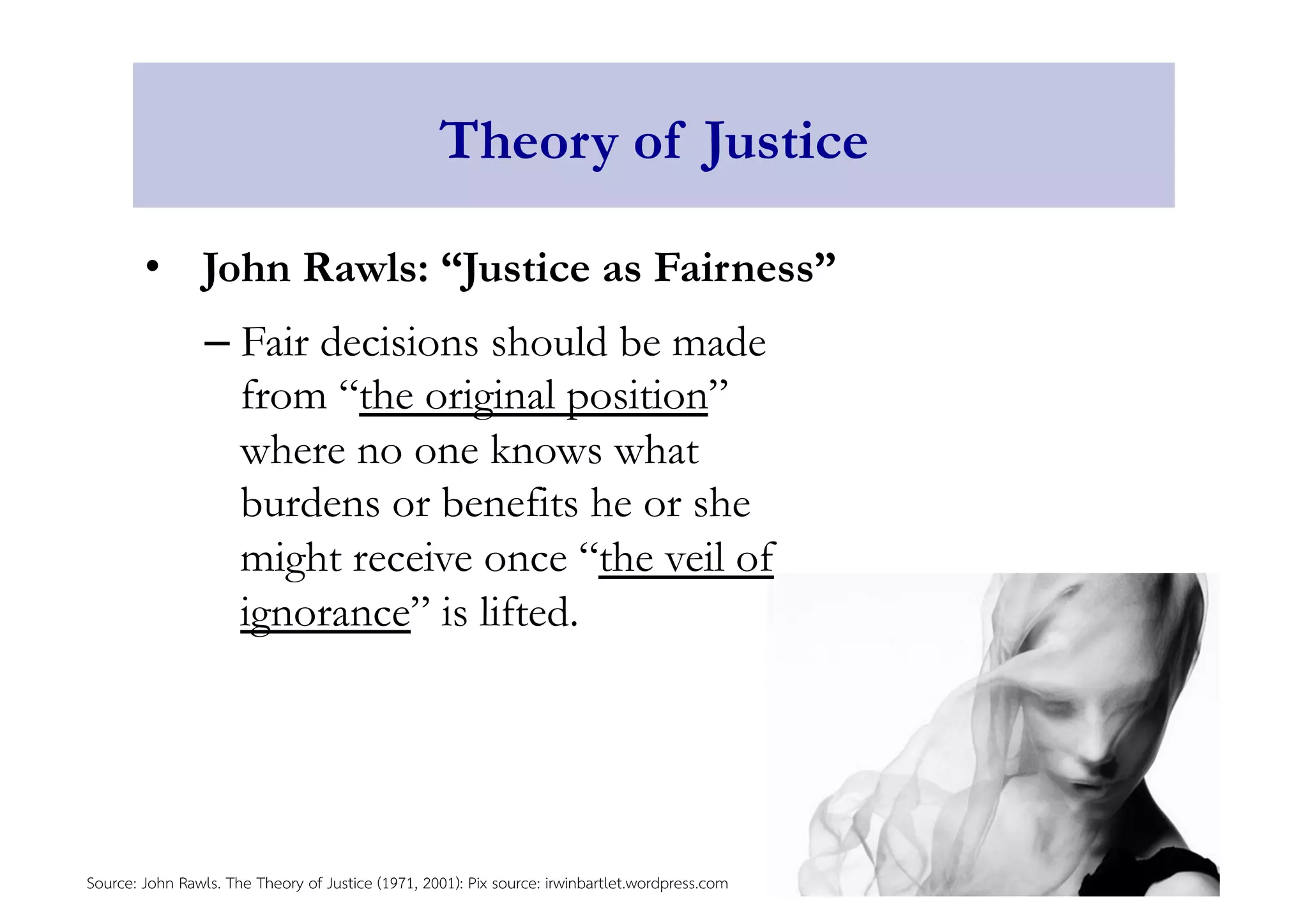 Theory of Justice

• John Rawls: “Justice as Fairness”

– Fair decisions should be made from “the original position” where no one knows what burdens or benefits he or she might receive once “the veil of ignorance” is lifted.

Source: John Rawls. The Theory of Justice (1971, 2001): Pix source: irwinbartlet.wordpress.com